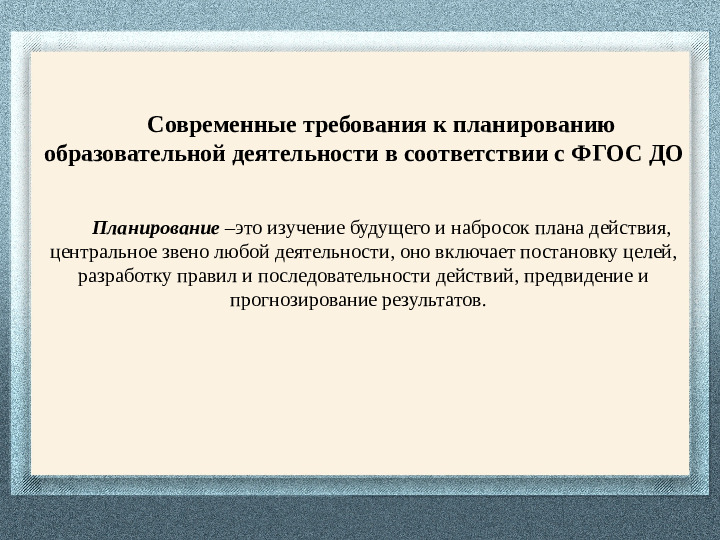 Современные требования к планированию образовательной деятельности в соответствии с ФГОС ДО

Планирование –это изучение будущего и набросок плана действия, центральное звено любой деятельности, оно включает постановку целей, разработку правил и последовательности действий, предвидение и прогнозирование результатов.